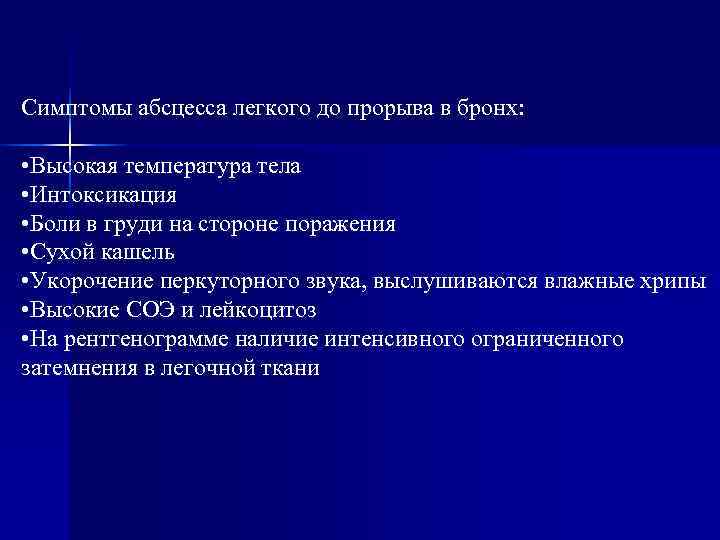 Симптомы абсцесса легкого до прорыва в бронх:

•Высокая температура тела
•Интоксикация
•Боли в груди на стороне поражения
•Сухой кашель
•Укорочение перкуторного звука, выслушиваются влажные хрипы
•Высокие СОЭ и лейкоцитоз
•На рентгенограмме наличие интенсивного ограниченного затемнения в легочной ткани